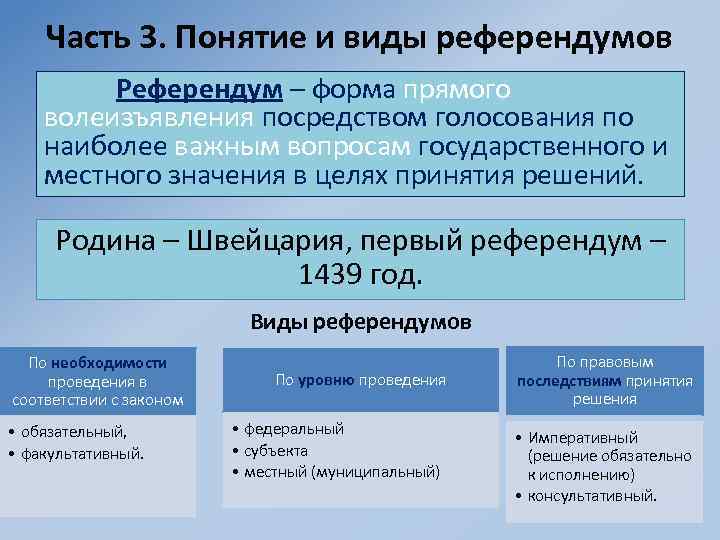 Часть 3. Понятие и виды референдумов

Референдум – форма прямого волеизъявления посредством голосования по наиболее важным вопросам государственного и местного значения в целях принятия решений.

Родина – Швейцария, первый референдум – 1439 год.

Виды референдумов

По необходимости проведения в соответствии с законом

• обязательный,
• факультативный.

По уровню проведения

• федеральный
• субъекта
• местный (муниципальный)

По правовым последствиям принятия решения

• Императивный (решение обязательно к исполнению)
• консультативный.